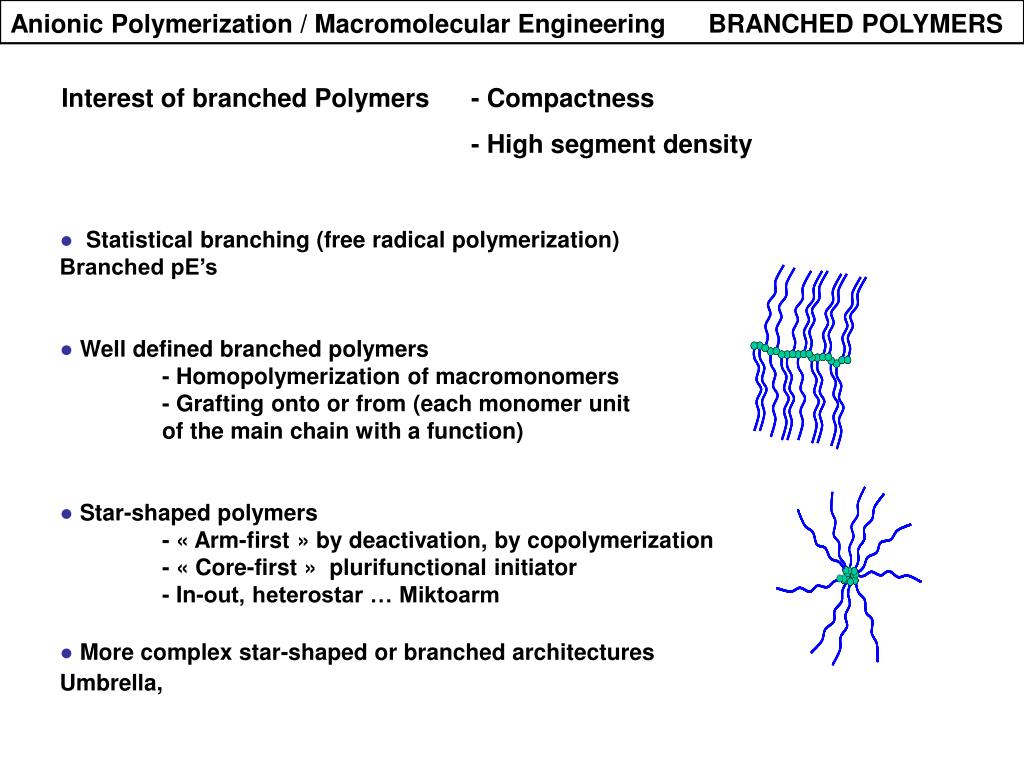 Anionic Polymerization / Macromolecular Engineering BRANCHED POLYMERS

Interest of branched Polymers - Compactness

- High segment density

● Statistical branching (free radical polymerization)
Branched pE’s

● Well defined branched polymers
- Homopolymerization of macromonomers
- Grafting onto or from (each monomer unit of the main chain with a function)

● Star-shaped polymers
- « Arm-first » by deactivation, by copolymerization
- « Core-first » plurifunctional initiator
- In-out, heterostar … Miktoarm

● More complex star-shaped or branched architectures
Umbrella,